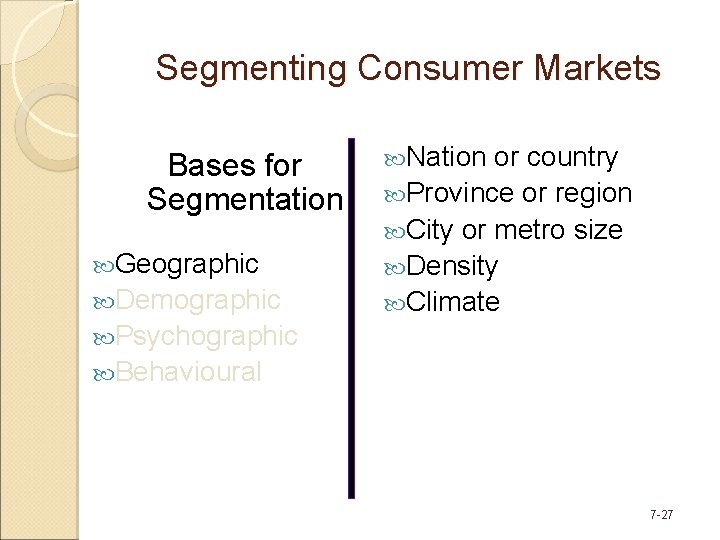 Segmenting Consumer Markets

Bases for Segmentation

Geographic
Demographic
Psychographic
Behavioural

Nation or country
Province or region
City or metro size
Density
Climate

7-27